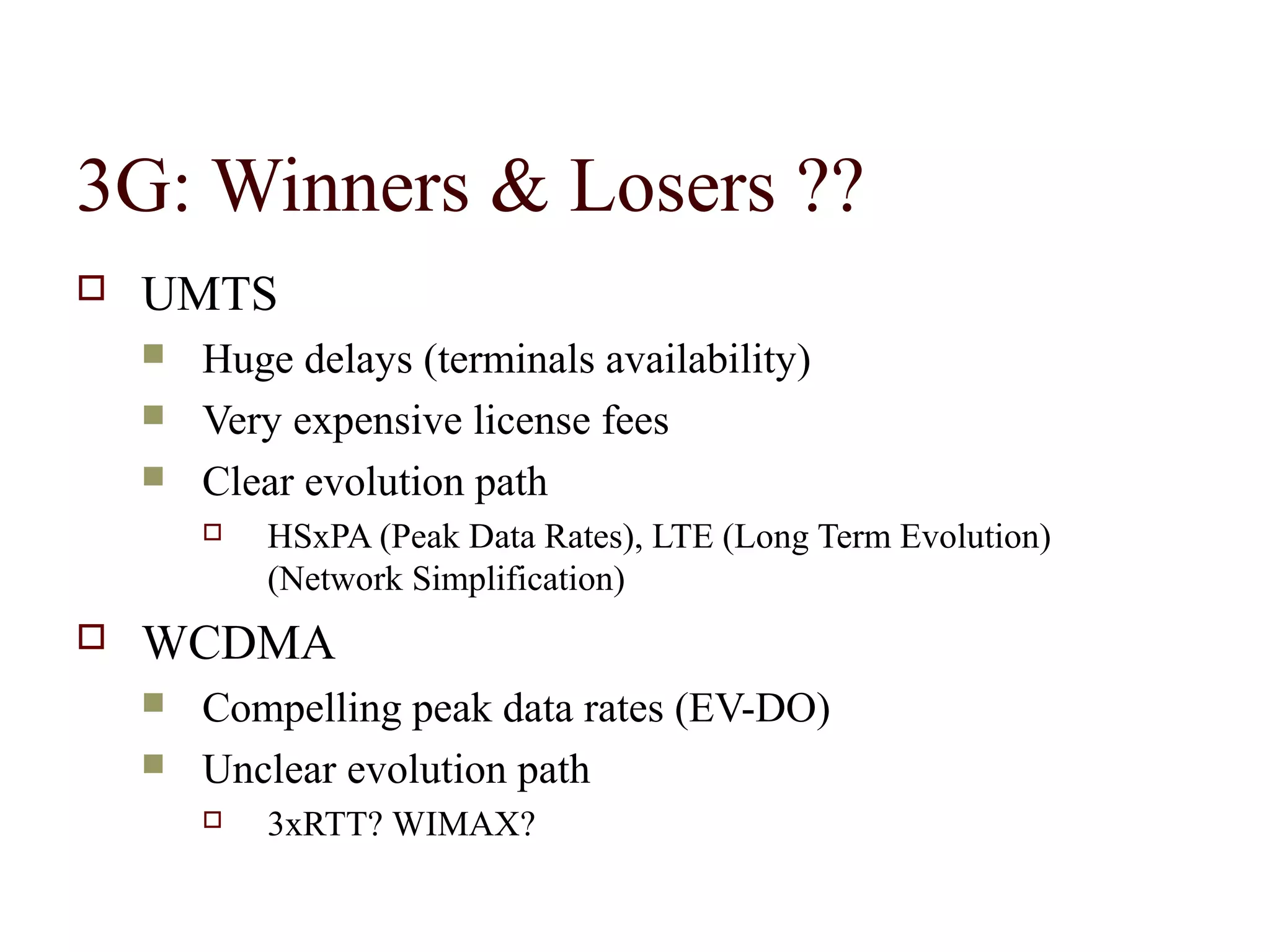 3G: Winners & Losers ??

UMTS

Huge delays (terminals availability)

Very expensive license fees

Clear evolution path

HSxPA (Peak Data Rates), LTE (Long Term Evolution) (Network Simplification)

WCDMA

Compelling peak data rates (EV-DO)

Unclear evolution path

3xRTT? WIMAX?